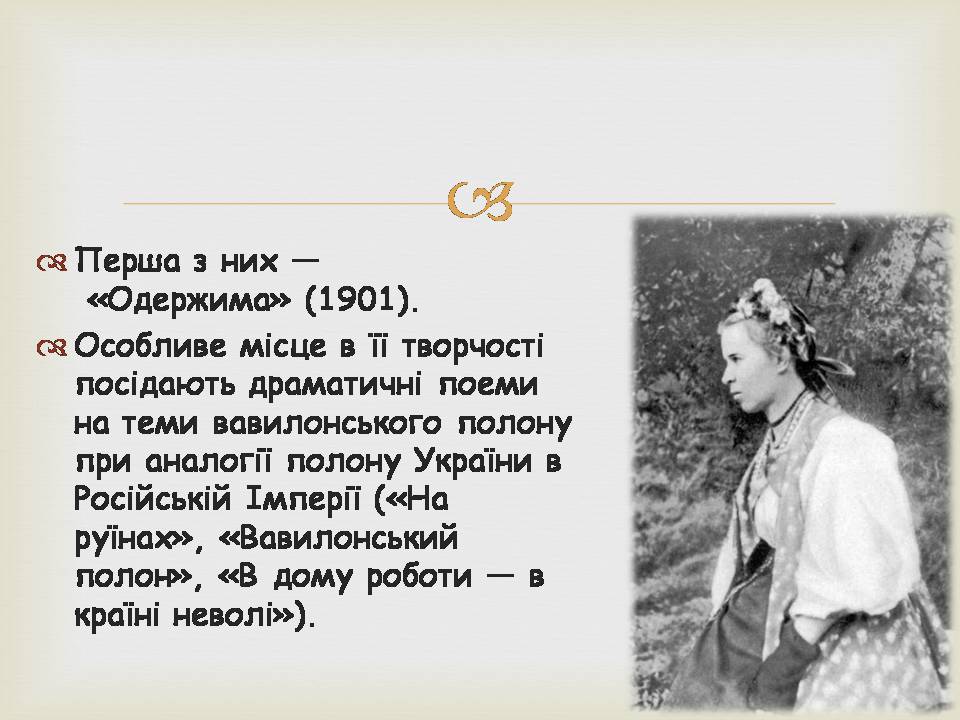 Перша з них — «Одержима» (1901).

Особливе місце в її творчості посідають драматичні поеми на теми вавилонського полону при аналогії полону України в Російській Імперії («На руїнах», «Вавилонський полон», «В дому роботи — в країні неволі»).